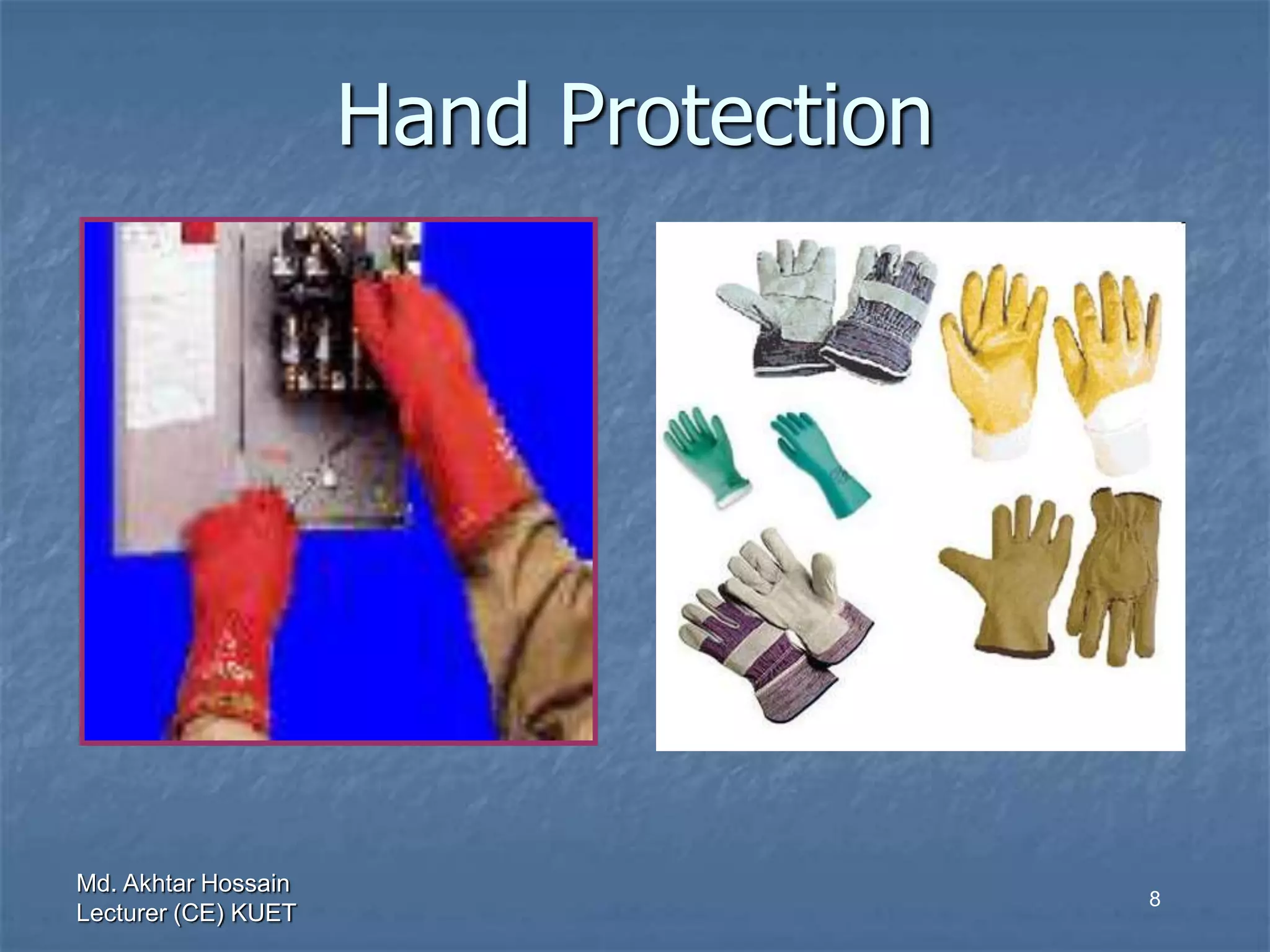 Hand Protection

Md. Akhtar Hossain
Lecturer (CE) KUET

8